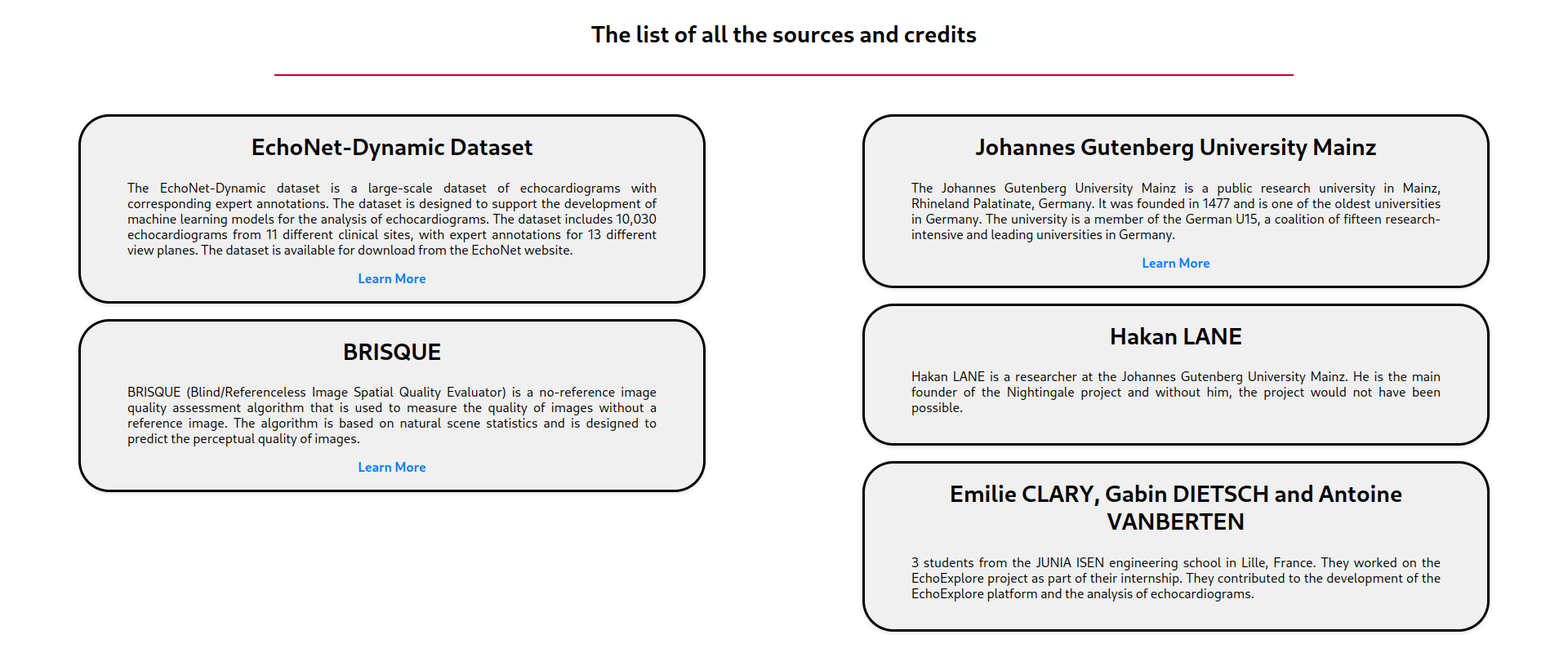 The list of all the sources and credits

EchoNet-Dynamic Dataset

The EchoNet-Dynamic dataset is a large-scale dataset of echocardiograms with corresponding expert annotations. The dataset is designed to support the development of machine learning models for the analysis of echocardiograms. The dataset includes 10,030 echocardiograms from 11 different clinical sites, with expert annotations for 13 different view planes. The dataset is available for download from the EchoNet website.

Learn More

BRISQUE

BRISQUE (Blind/Referenceless Image Spatial Quality Evaluator) is a no-reference image quality assessment algorithm that is used to measure the quality of images without a reference image. The algorithm is based on natural scene statistics and is designed to predict the perceptual quality of images.

Learn More

Johannes Gutenberg University Mainz

The Johannes Gutenberg University Mainz is a public research university in Mainz, Rhineland Palatinate, Germany. It was founded in 1477 and is one of the oldest universities in Germany. The university is a member of the German U15, a coalition of fifteen research-intensive and leading universities in Germany.

Learn More

Hakan LANE

Hakan LANE is a researcher at the Johannes Gutenberg University Mainz. He is the main founder of the Nightingale project and without him, the project would not have been possible.

Emilie CLARY, Gabin DIETSCH and Antoine VANBERTEN

3 students from the JUNIA ISEN engineering school in Lille, France. They worked on the EchoExplore project as part of their internship. They contributed to the development of the EchoExplore platform and the analysis of echocardiograms.